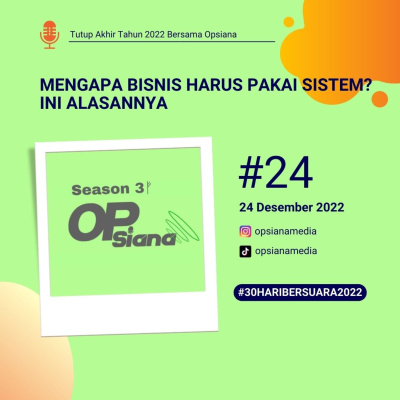 Tutup Akhir Tahun 2022 Bersama Opsiana

MENGAPA BISNIS HARUS PAKAI SISTEM? INI ALASANNYA

Season 3

OPSiana

#24

24 Desember 2022

opsianamedia

opsianamedia

#30HARIBERSUARA2022